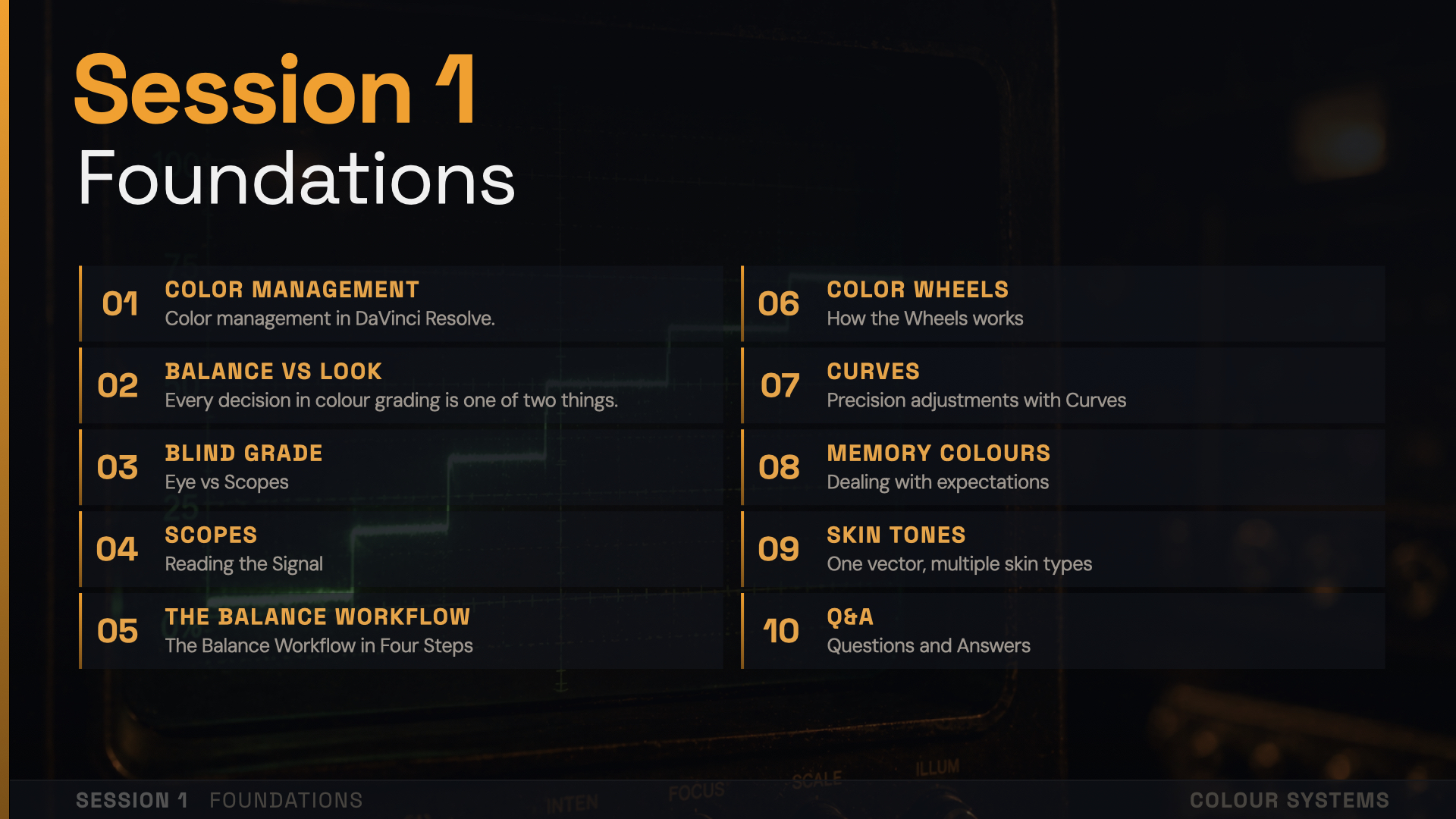 Session 1
Foundations

01 COLOR MANAGEMENT
Color management in DaVinci Resolve.

02 BALANCE VS LOOK
Every decision in colour grading is one of two things.

03 BLIND GRADE
Eye vs Scopes

04 SCOPES
Reading the Signal

05 THE BALANCE WORKFLOW
The Balance Workflow in Four Steps

06 COLOR WHEELS
How the Wheels works

07 CURVES
Precision adjustments with Curves

08 MEMORY COLOURS
Dealing with expectations

09 SKIN TONES
One vector, multiple skin types

10 Q&A
Questions and Answers

INTEN FOCUS SCALE ILLUM

SESSION 1 FOUNDATIONS
COLOUR SYSTEMS